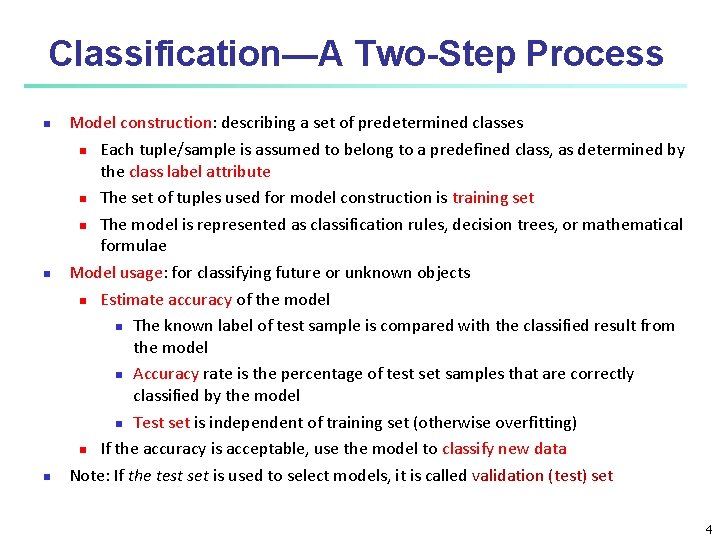 Classification—A Two-Step Process

- Model construction: describing a set of predetermined classes
  - Each tuple/sample is assumed to belong to a predefined class, as determined by the class label attribute
  - The set of tuples used for model construction is training set
  - The model is represented as classification rules, decision trees, or mathematical formulae
- Model usage: for classifying future or unknown objects
  - Estimate accuracy of the model
    - The known label of test sample is compared with the classified result from the model
    - Accuracy rate is the percentage of test set samples that are correctly classified by the model
    - Test set is independent of training set (otherwise overfitting)
  - If the accuracy is acceptable, use the model to classify new data
- Note: If the test set is used to select models, it is called validation (test) set

4